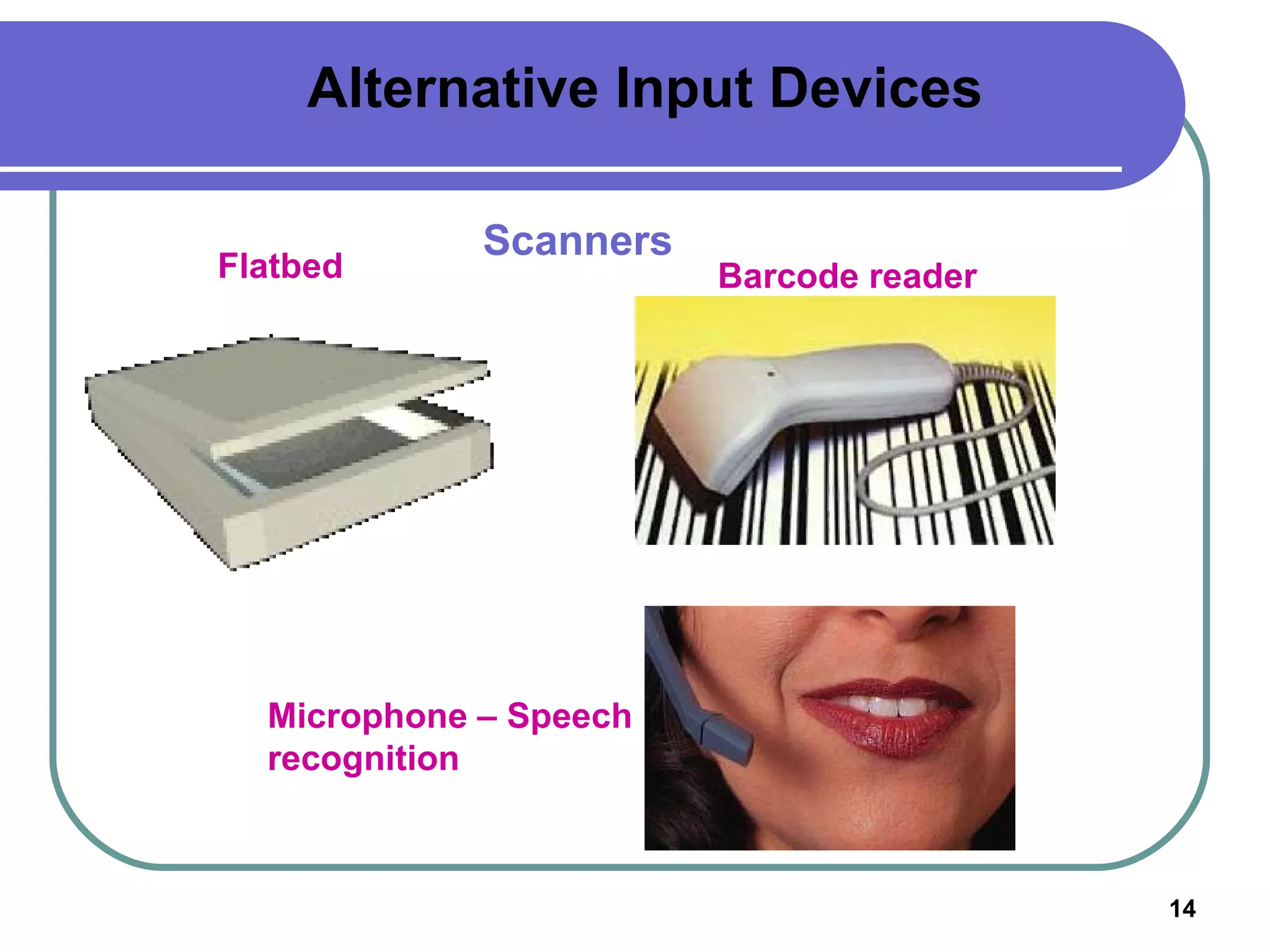 Alternative Input Devices

Scanners

Flatbed

Barcode reader

Microphone – Speech recognition

14